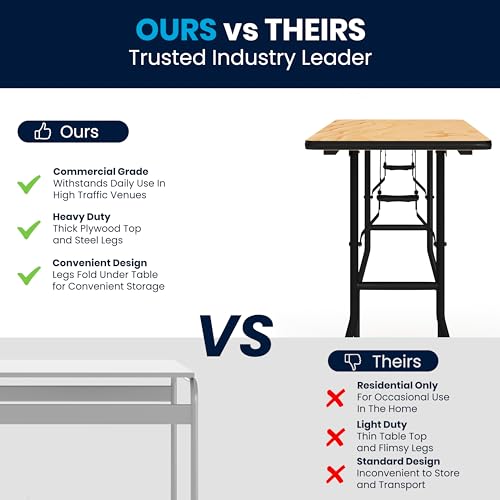 OURS vs THEIRS
Trusted Industry Leader

Ours

Commercial Grade
Withstands Daily Use In High Traffic Venues

Heavy Duty
Thick Plywood Top and Steel Legs

Convenient Design
Legs Fold Under Table for Convenient Storage

VS

Theirs

Residential Only
For Occasional Use In The Home

Light Duty
Thin Table Top and Flimsy Legs

Standard Design
Inconvenient to Store and Transport